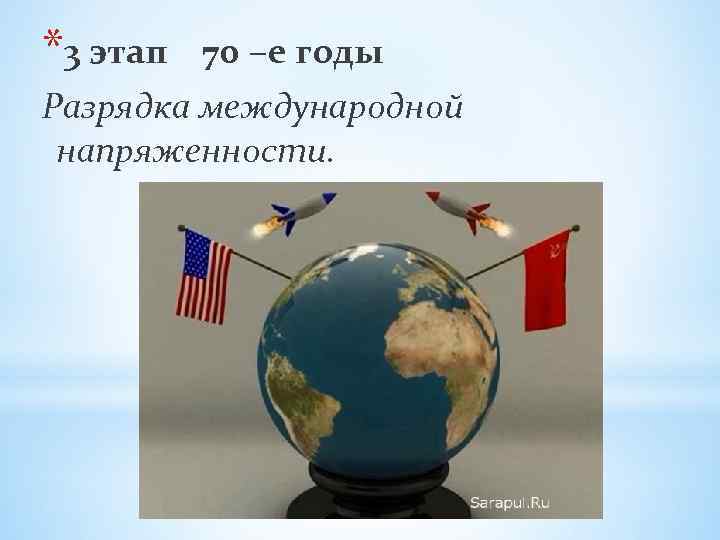 *3 этап 70 –е годы

Разрядка международной напряженности.

Sarapul.Ru